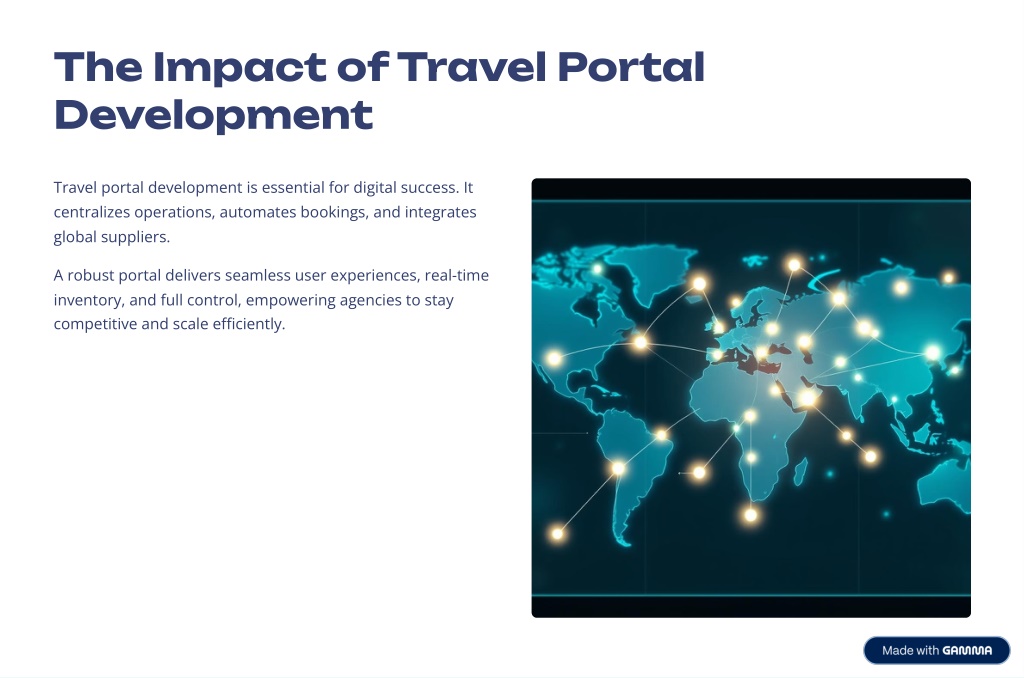 The Impact of Travel Portal Development

Travel portal development is essential for digital success. It centralizes operations, automates bookings, and integrates global suppliers.

A robust portal delivers seamless user experiences, real-time inventory, and full control, empowering agencies to stay competitive and scale efficiently.

Made with GAMMA